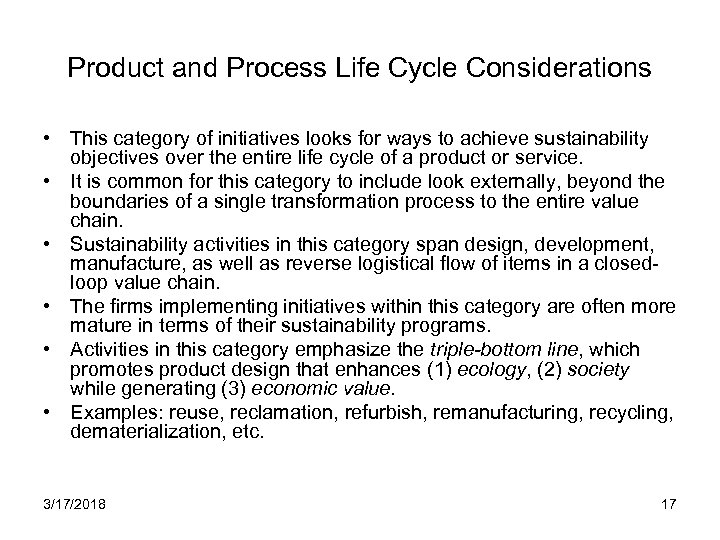 Product and Process Life Cycle Considerations

• This category of initiatives looks for ways to achieve sustainability objectives over the entire life cycle of a product or service.
• It is common for this category to include look externally, beyond the boundaries of a single transformation process to the entire value chain.
• Sustainability activities in this category span design, development, manufacture, as well as reverse logistical flow of items in a closed-loop value chain.
• The firms implementing initiatives within this category are often more mature in terms of their sustainability programs.
• Activities in this category emphasize the triple-bottom line, which promotes product design that enhances (1) ecology, (2) society while generating (3) economic value.
• Examples: reuse, reclamation, refurbish, remanufacturing, recycling, dematerialization, etc.

3/17/2018

17